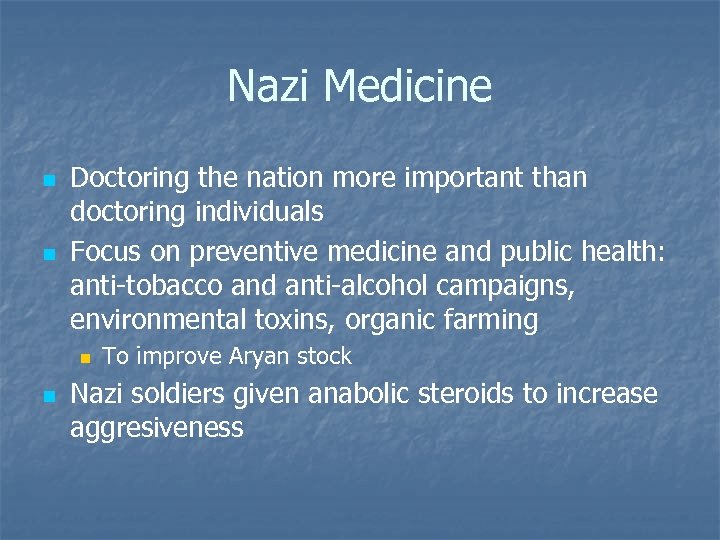 Nazi Medicine

Doctoring the nation more important than doctoring individuals

Focus on preventive medicine and public health: anti-tobacco and anti-alcohol campaigns, environmental toxins, organic farming

To improve Aryan stock

Nazi soldiers given anabolic steroids to increase aggresiveness